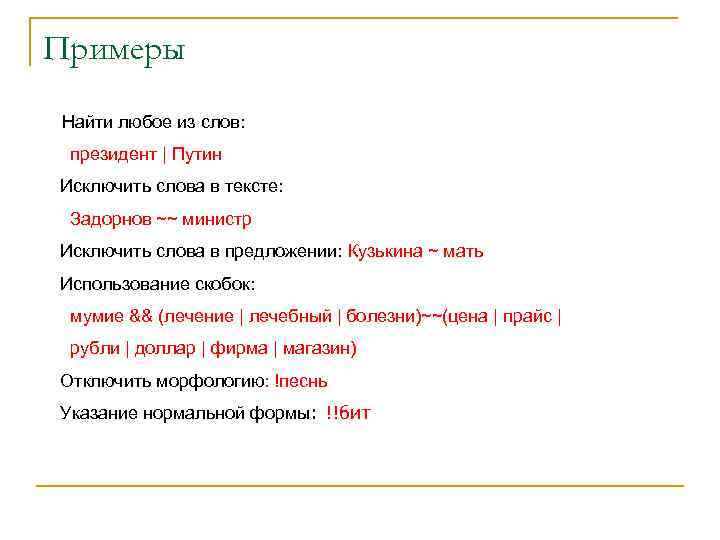 Примеры

Найти любое из слов:

президент | Путин

Исключить слова в тексте:

Задорнов ~~ министр

Исключить слова в предложении: Кузькина ~ мать

Использование скобок:

мумие && (лечение | лечебный | болезни)~~(цена | прайс | рубли | доллар | фирма | магазин)

Отключить морфологию: !песнь

Указание нормальной формы: !!бит